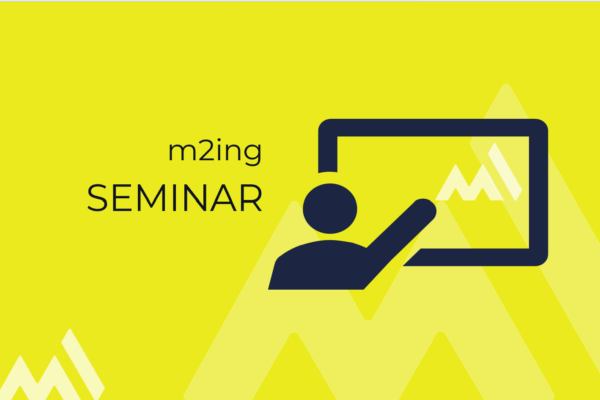 m2ing
SEMINAR